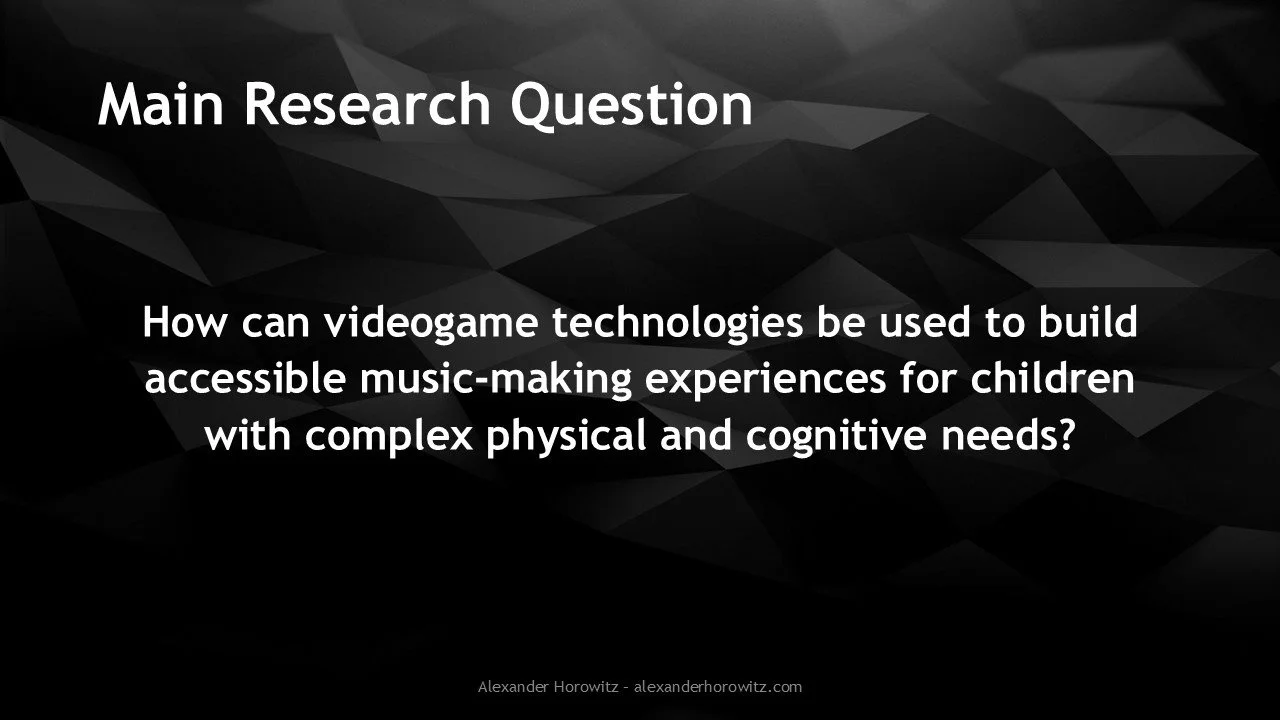 Main Research Question

How can videogame technologies be used to build accessible music-making experiences for children with complex physical and cognitive needs?

Alexander Horowitz - alexanderhorowitz.com